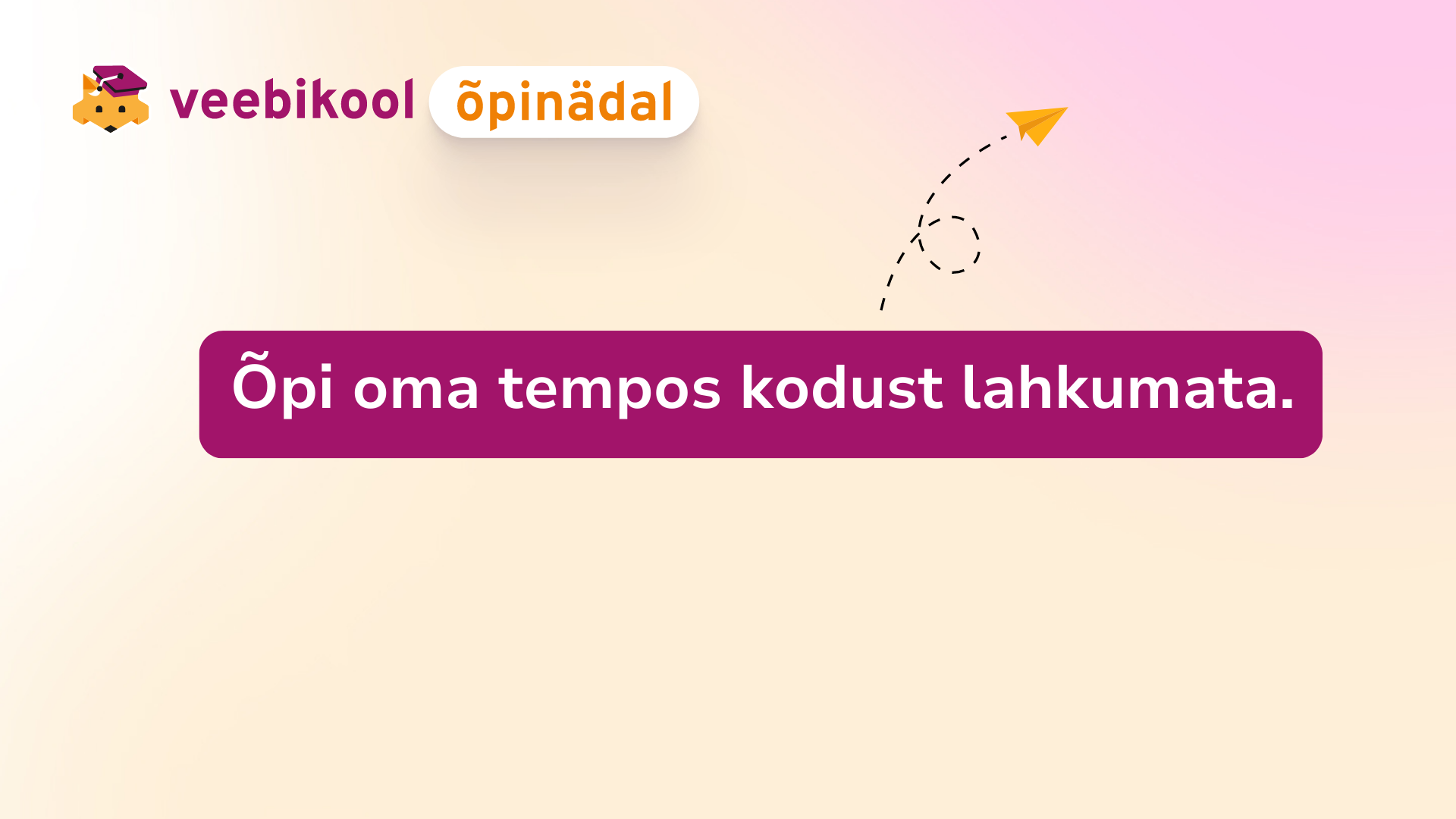 veebikool õpinädal

Õpi oma tempos kodust lahkumata.